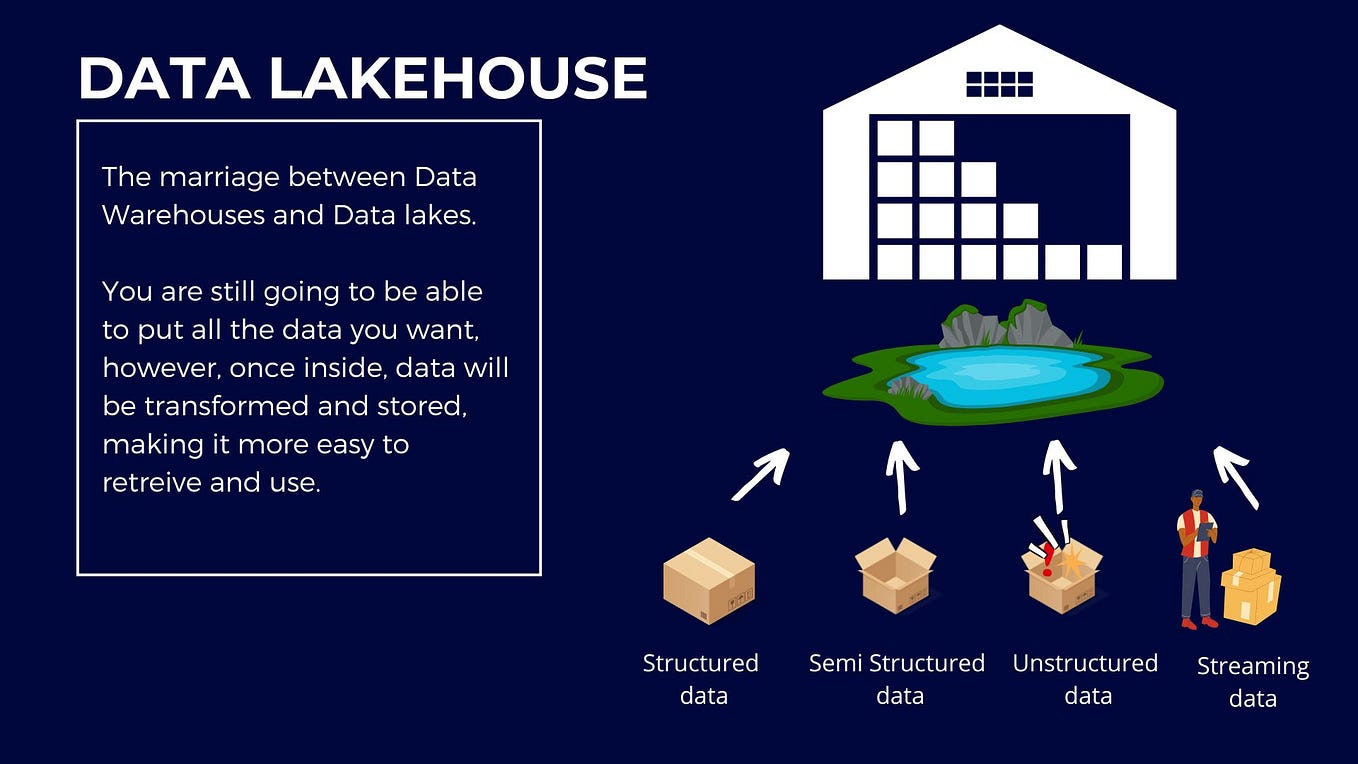 DATA LAKEHOUSE

The marriage between Data Warehouses and Data lakes.

You are still going to be able to put all the data you want, however, once inside, data will be transformed and stored, making it more easy to retreive and use.

Structured data

Semi Structured data

Unstructured data

Streaming data